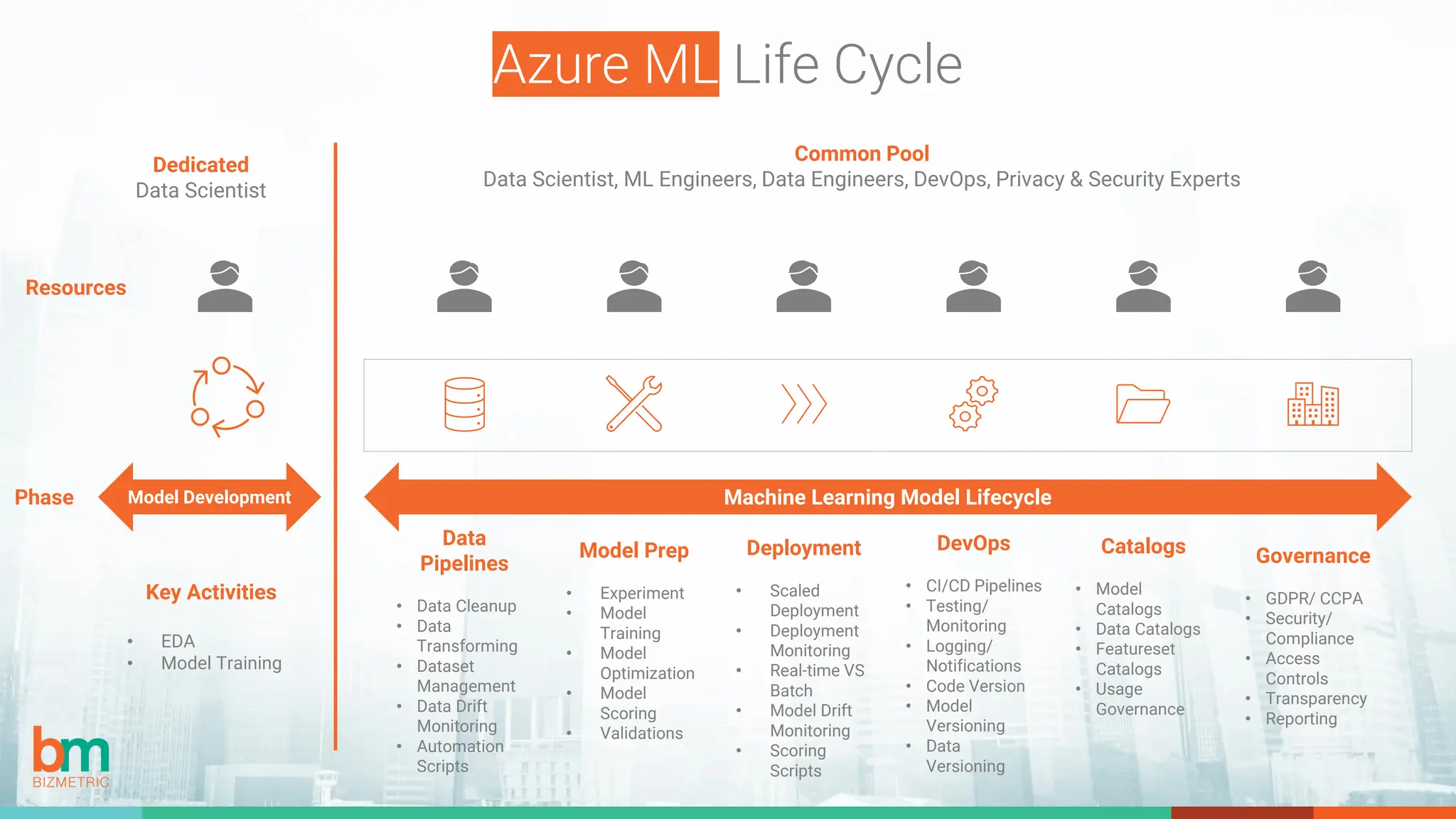 Azure ML Life Cycle

Dedicated
Data Scientist

Common Pool
Data Scientist, ML Engineers, Data Engineers, DevOps, Privacy & Security Experts

Resources

Phase

Model Development

Machine Learning Model Lifecycle

Key Activities

- EDA
- Model Training

Data Pipelines

- Data Cleanup
- Data Transforming
- Dataset Management
- Data Drift Monitoring
- Automation Scripts

Model Prep

- Experiment
- Model Training
- Model Optimization
- Model Scoring
- Validations

Deployment

- Scaled Deployment
- Deployment Monitoring
- Real-time VS Batch
- Model Drift Monitoring
- Scoring Scripts

DevOps

- CI/CD Pipelines
- Testing/ Monitoring
- Logging/ Notifications
- Code Version
- Model Versioning
- Data Versioning

Catalogs

- Model Catalogs
- Data Catalogs
- Featureset Catalogs
- Usage Governance

Governance

- GDPR/ CCPA
- Security/ Compliance
- Access Controls
- Transparency
- Reporting

bm
BIZMETRIC